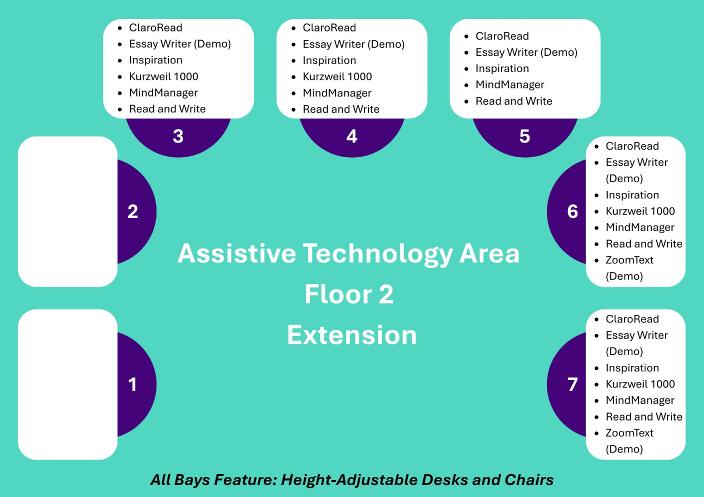 - ClaroRead
- Essay Writer (Demo)
- Inspiration
- Kurzweil 1000
- MindManager
- Read and Write

3

- ClaroRead
- Essay Writer (Demo)
- Inspiration
- Kurzweil 1000
- MindManager
- Read and Write

4

- ClaroRead
- Essay Writer (Demo)
- Inspiration
- MindManager
- Read and Write

5

2

- ClaroRead
- Essay Writer (Demo)
- Inspiration
- Kurzweil 1000
- MindManager
- Read and Write
- ZoomText (Demo)

6

Assistive Technology Area
Floor 2
Extension

1

- ClaroRead
- Essay Writer (Demo)
- Inspiration
- Kurzweil 1000
- MindManager
- Read and Write
- ZoomText (Demo)

7

All Bays Feature: Height-Adjustable Desks and Chairs